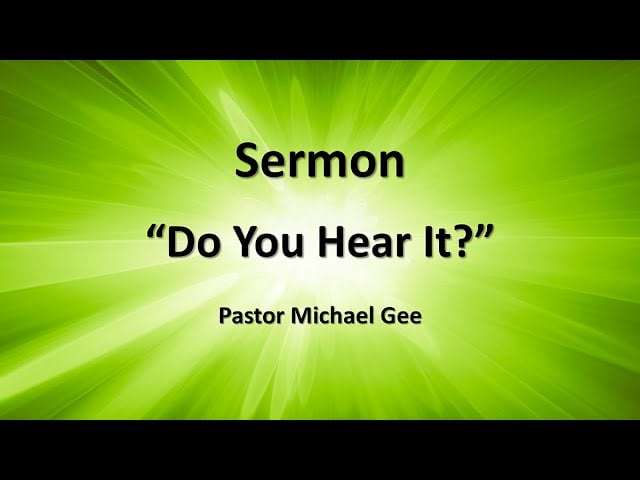 Sermon

“Do You Hear It?”

Pastor Michael Gee